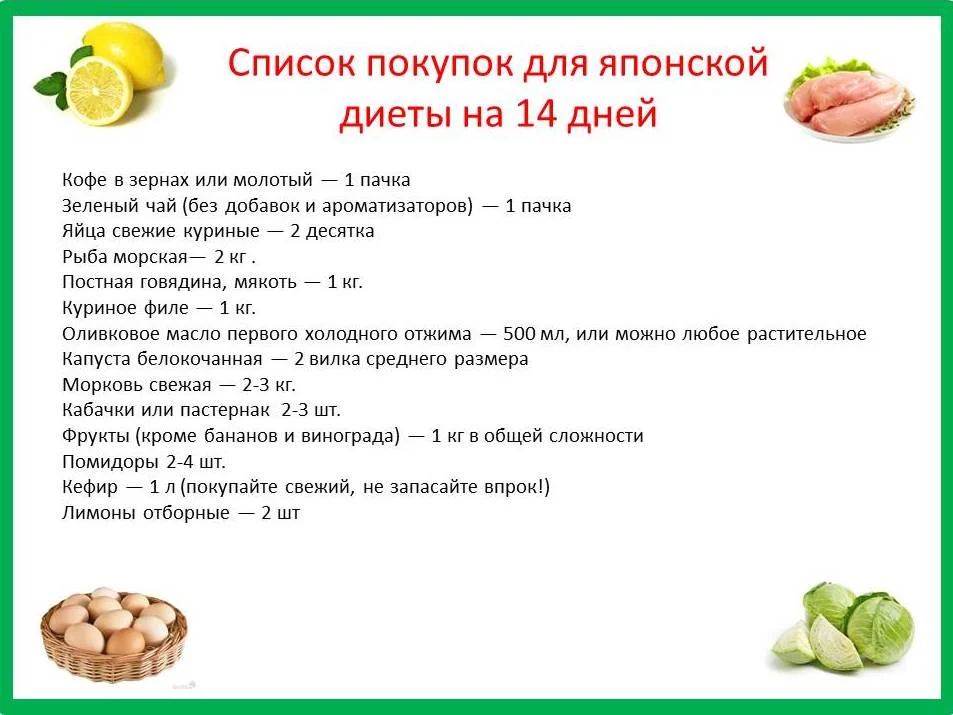 Список покупок для японской диеты на 14 дней

Кофе в зернах или молотый — 1 пачка
Зеленый чай (без добавок и ароматизаторов) — 1 пачка
Яйца свежие куриные — 2 десятка
Рыба морская— 2 кг .
Постная говядина, мякоть — 1 кг.
Куриное филе — 1 кг.
Оливковое масло первого холодного отжима — 500 мл, или можно любое растительное
Капуста белокочанная — 2 вилка среднего размера
Морковь свежая — 2-3 кг.
Кабачки или пастернак 2-3 шт.
Фрукты (кроме бананов и винограда) — 1 кг в общей сложности
Помидоры 2-4 шт.
Кефир — 1 л (покупайте свежий, не запасайте впрок!)
Лимоны отборные — 2 шт